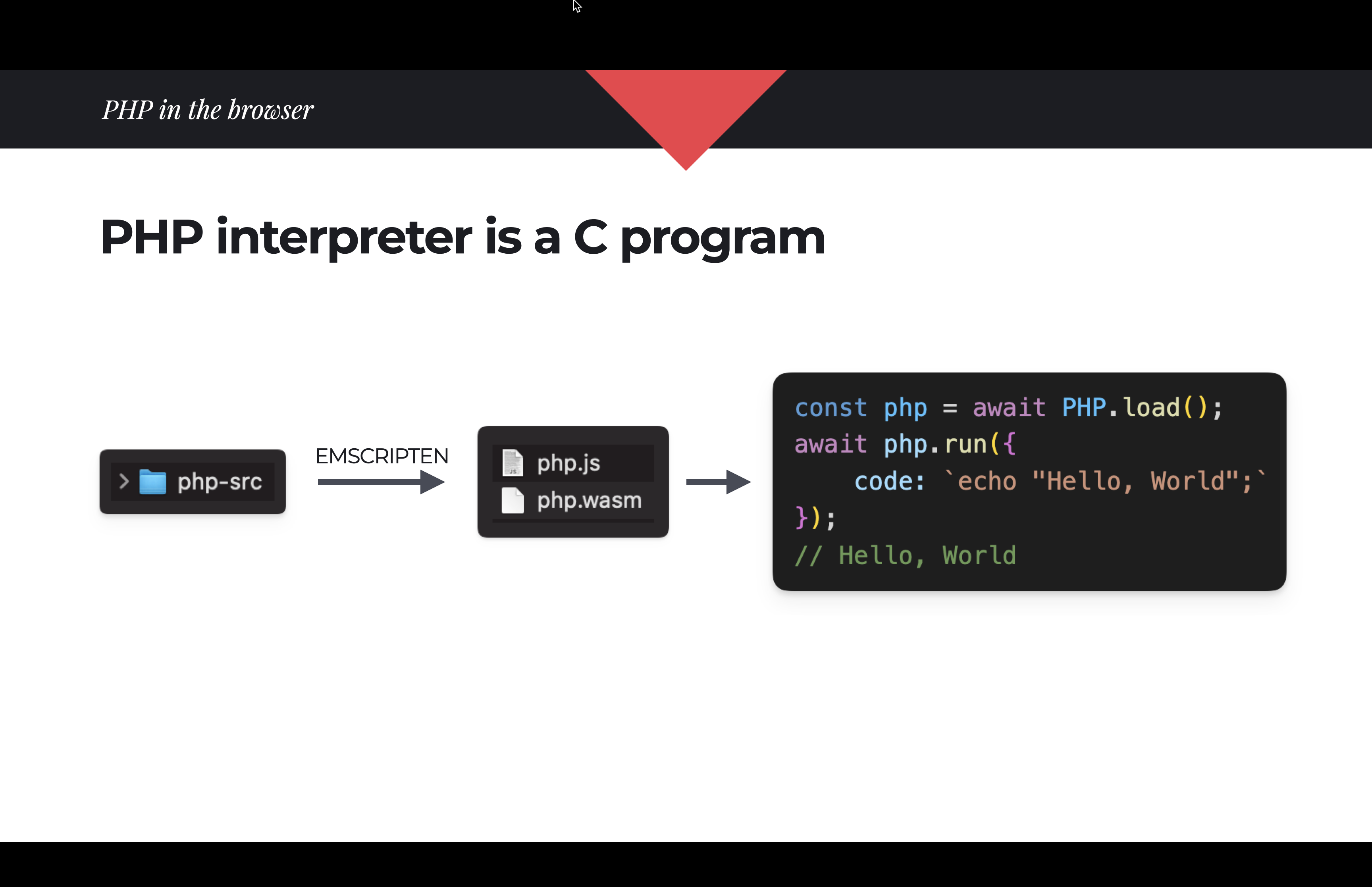 PHP in the browser

PHP interpreter is a C program

php-src

EMSCRIPTEN

php.js
php.wasm

const php = await PHP.load();
await php.run({
    code: `echo "Hello, World";`
});
// Hello, World